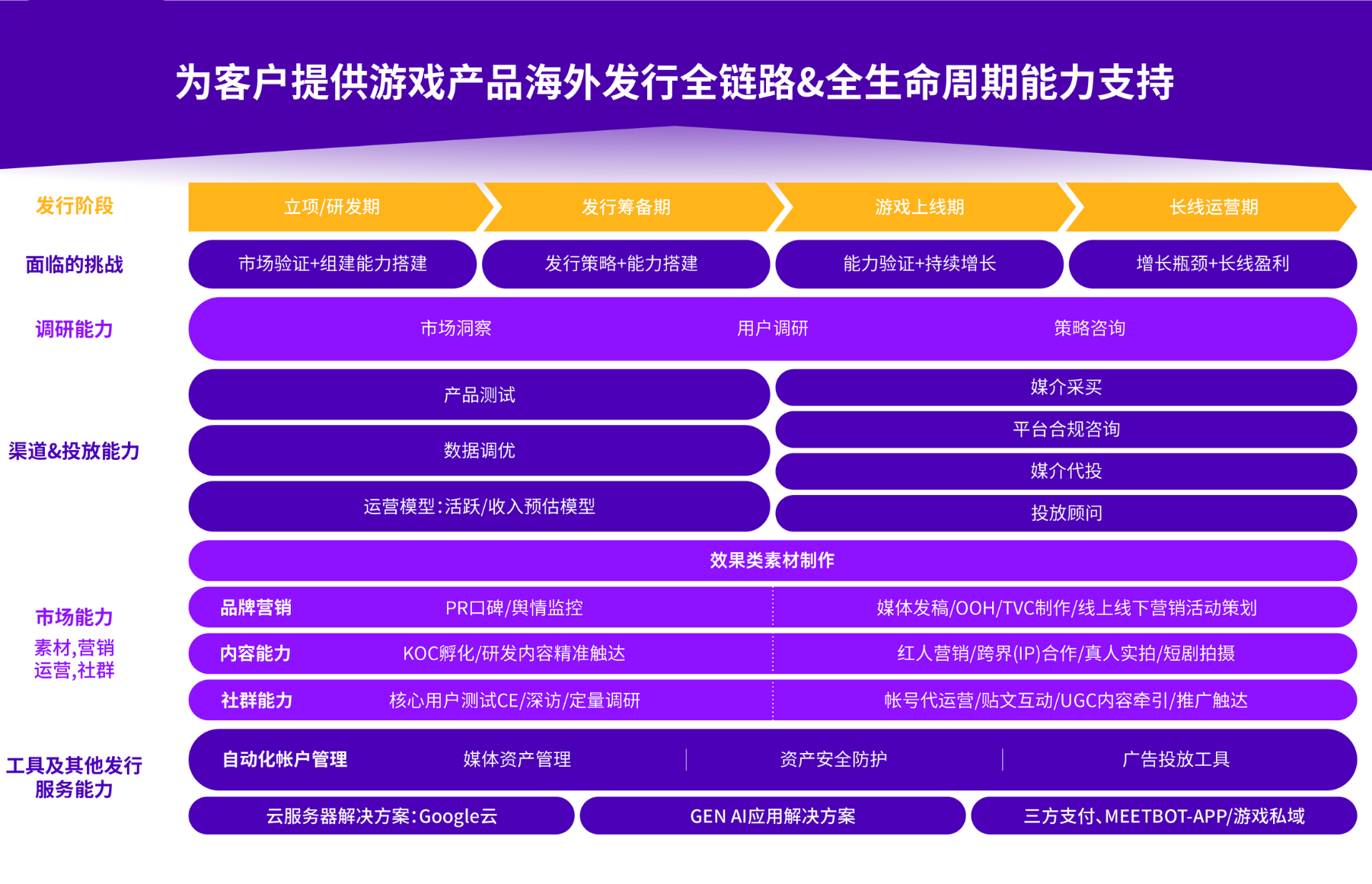 为客户提供游戏产品海外发行全链路&全生命周期能力支持

发行阶段
立项/研发期
发行筹备期
游戏上线期
长线运营期

面临的挑战
市场验证+组建能力搭建
发行策略+能力搭建
能力验证+持续增长
增长瓶颈+长线盈利

调研能力
市场洞察
用户调研
策略咨询

渠道&投放能力
产品测试
数据调优
运营模型:活跃/收入预估模型
媒介采买
平台合规咨询
媒介代投
投放顾问

效果类素材制作

市场能力
素材,营销
运营,社群
品牌营销
PR口碑/舆情监控
媒体发稿/OOH/TVC制作/线上线下营销活动策划
内容能力
KOC孵化/研发内容精准触达
红人营销/跨界(IP)合作/真人实拍/短剧拍摄
社群能力
核心用户测试CE/深访/定量调研
帐号代运营/贴文互动/UGC内容牵引/推广触达

工具及其他发行服务能力
自动化帐户管理
媒体资产管理
资产安全防护
广告投放工具
云服务器解决方案:Google云
GEN AI应用解决方案
三方支付、MEETBOT-APP/游戏私域